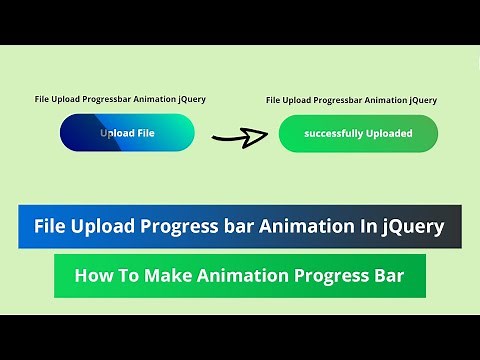 File Upload Progressbar Animation jQuery

Upload File

File Upload Progressbar Animation jQuery

successfully Uploaded

File Upload Progress bar Animation In jQuery

How To Make Animation Progress Bar